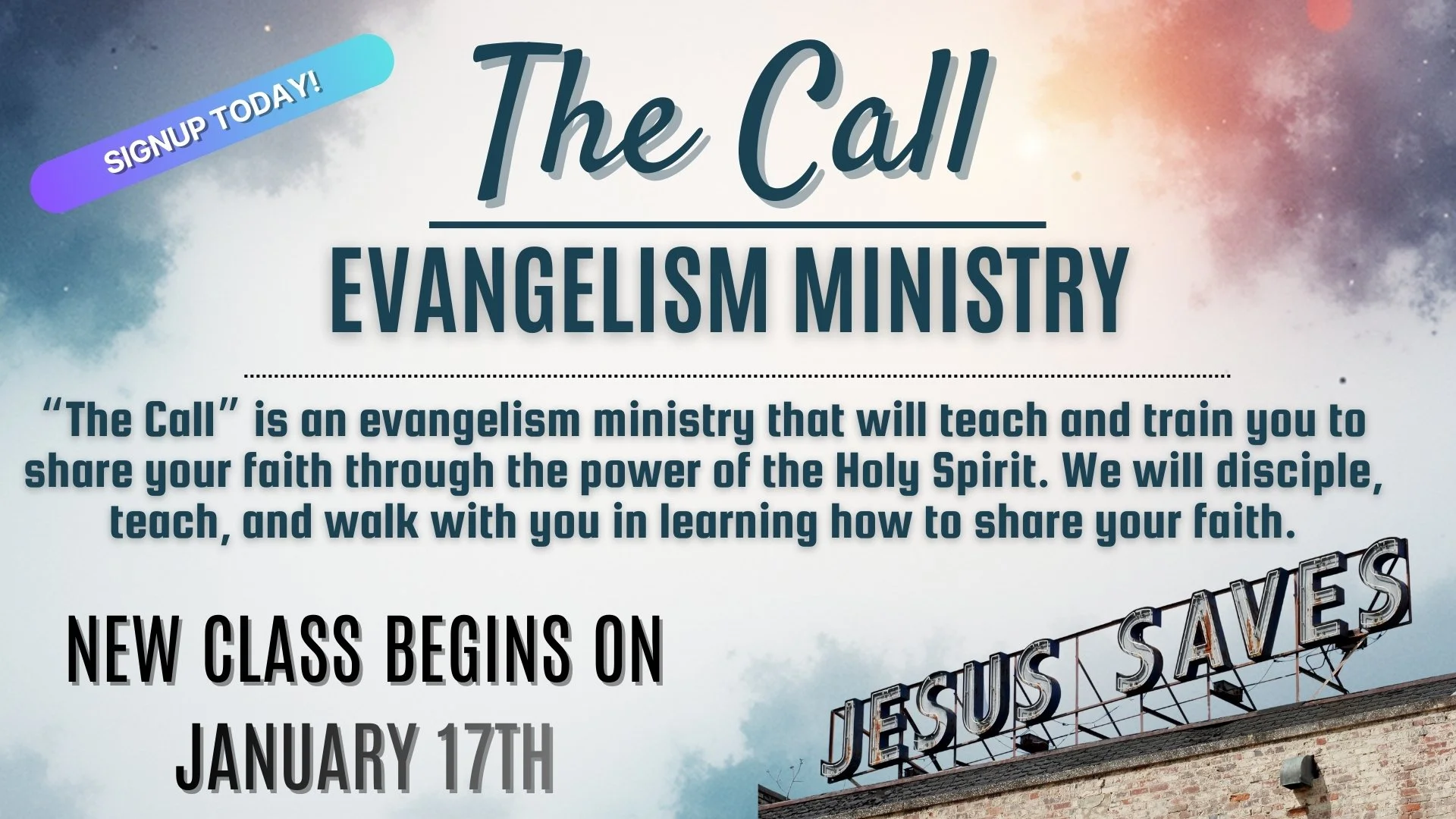 SIGNUP TODAY!

The Call

EVANGELISM MINISTRY

“The Call” is an evangelism ministry that will teach and train you to share your faith through the power of the Holy Spirit. We will disciple, teach, and walk with you in learning how to share your faith.

NEW CLASS BEGINS ON JANUARY 17TH

JESUS SAVES